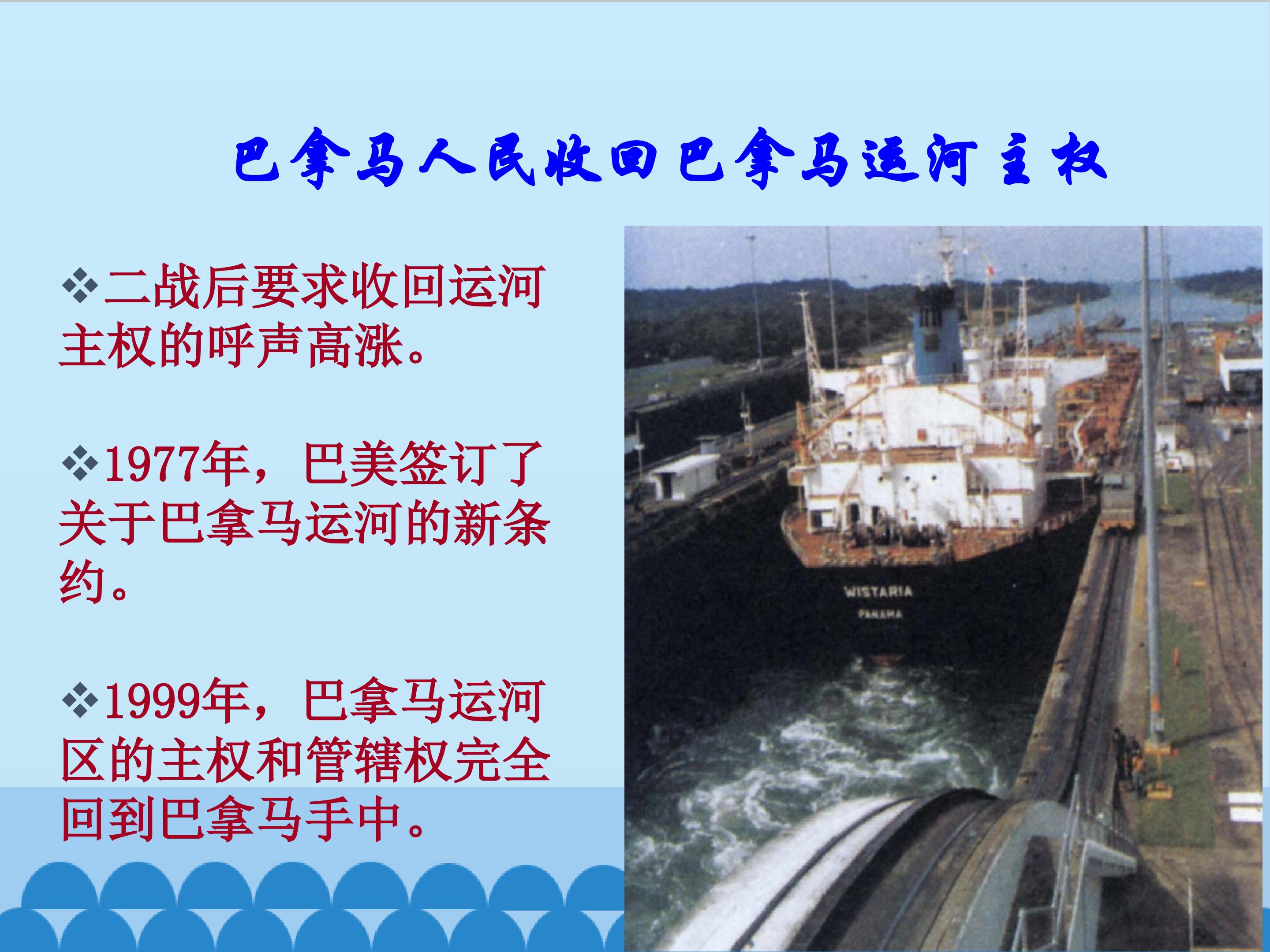 巴拿马人民收回巴拿马运河主权

❖二战后要求收回运河主权的呼声高涨。

❖1977年，巴美签订了关于巴拿马运河的新条约。

❖1999年，巴拿马运河区的主权和管辖权完全回到巴拿马手中。

WISTARIA
PANAMA